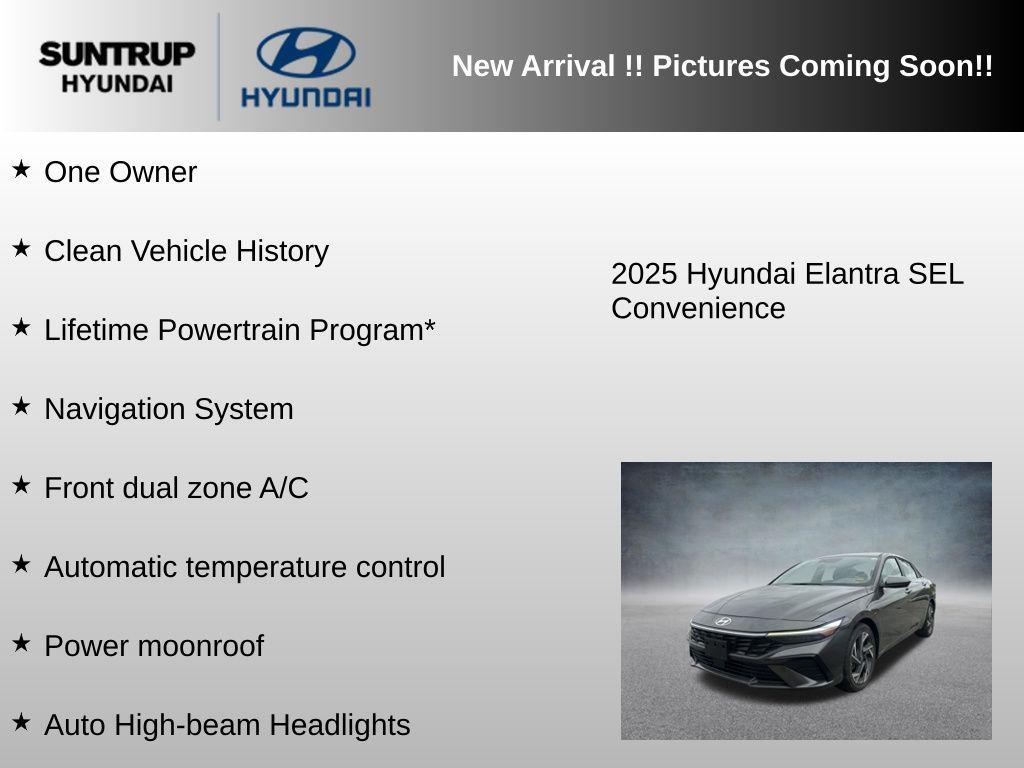 SUNTRUP HYUNDAI

HYUNDAI

New Arrival !! Pictures Coming Soon!!

★ One Owner

★ Clean Vehicle History

★ Lifetime Powertrain Program*

★ Navigation System

★ Front dual zone A/C

★ Automatic temperature control

★ Power moonroof

★ Auto High-beam Headlights

2025 Hyundai Elantra SEL Convenience